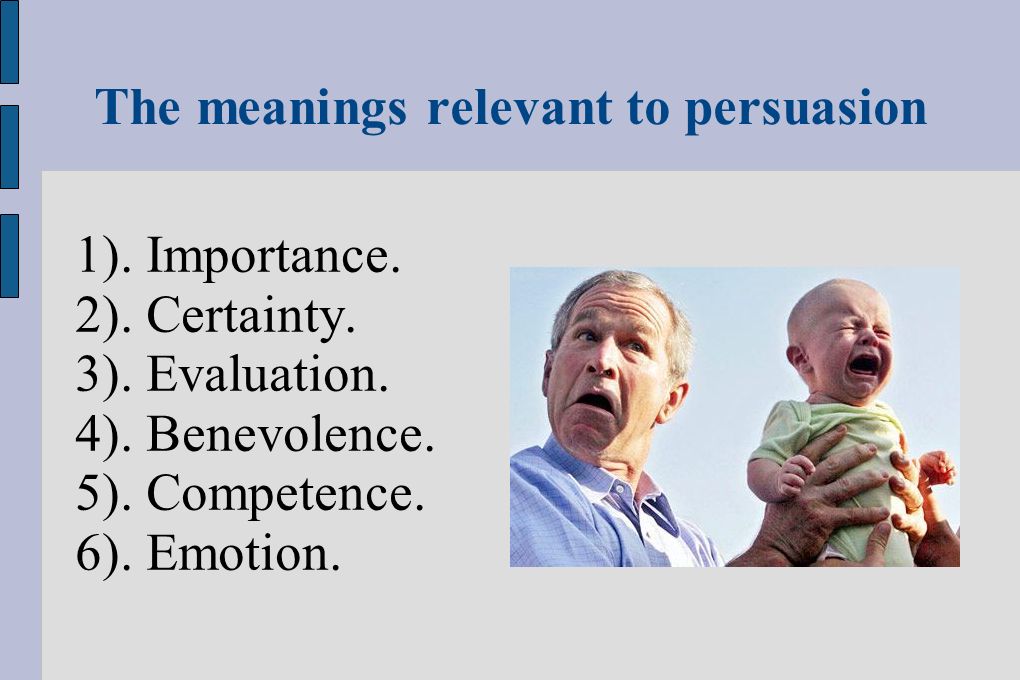 The meanings relevant to persuasion

1). Importance.
2). Certainty.
3). Evaluation.
4). Benevolence.
5). Competence.
6). Emotion.